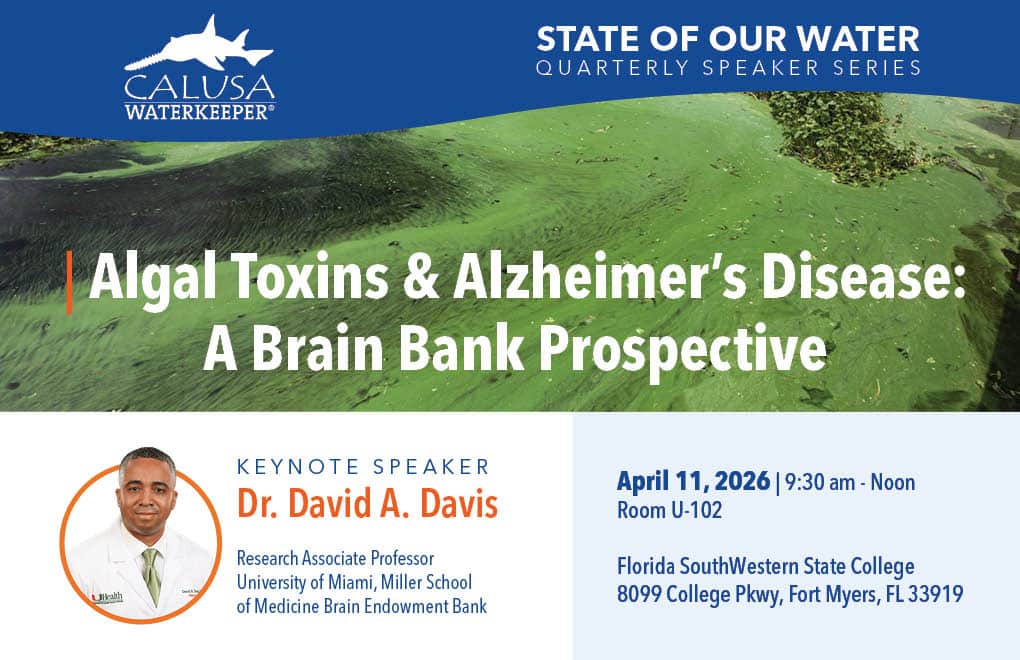 CALUSA WATERKEEPER®

STATE OF OUR WATER
QUARTERLY SPEAKER SERIES

Algal Toxins & Alzheimer's Disease: A Brain Bank Prospective

UHealth

KEYNOTE SPEAKER
Dr. David A. Davis

Research Associate Professor
University of Miami, Miller School of Medicine Brain Endowment Bank

April 11, 2026 | 9:30 am - Noon
Room U-102

Florida SouthWestern State College
8099 College Pkwy, Fort Myers, FL 33919